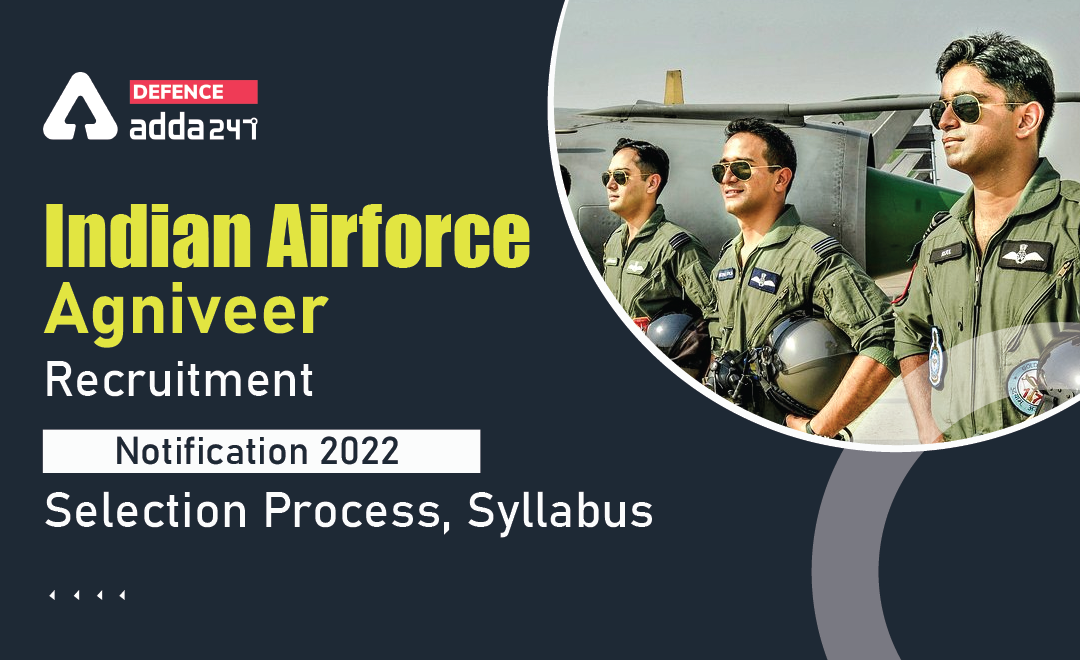 DEFENCE
adda247

Indian Airforce
Agniveer
Recruitment
Notification 2022
Selection Process, Syllabus